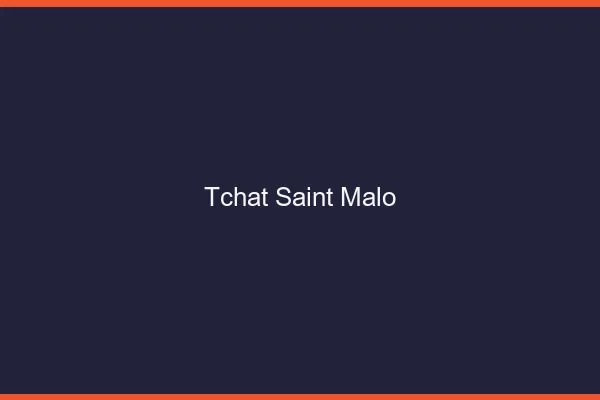 Tchat Saint Malo